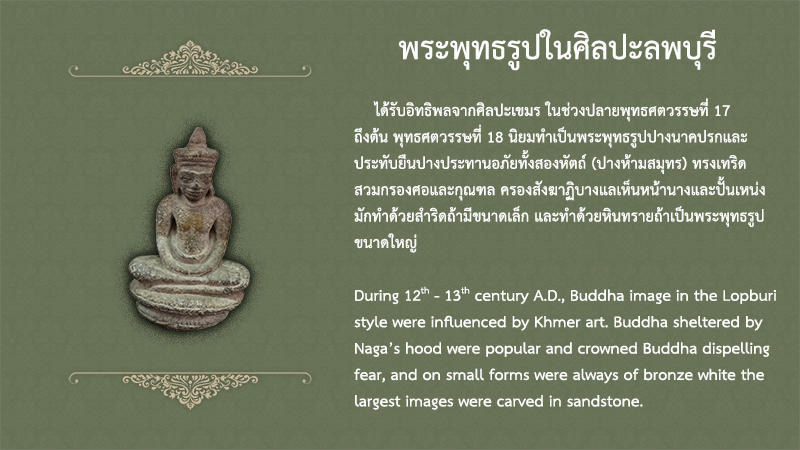 พระพุทธรูปในศิลปะลพบุรี

ได้รับอิทธิพลจากศิลปะเขมร ในช่วงปลายพุทธศตวรรษที่ 17 ถึงต้น พุทธศตวรรษที่ 18 นิยมทำเป็นพระพุทธรูปปางนาคปรกและประทับยืนปางประทานอภัยทั้งสองหัตถ์ (ปางห้ามสมุทร) ทรงเทริด สวมกรองศอและกุณฑล ครองสังฆาฏิบางแลเห็นหน้านางและปั้นเหน่ง มักทำด้วยสำริดถ้ามีขนาดเล็ก และทำด้วยหินทรายถ้าเป็นพระพุทธรูปขนาดใหญ่

During $12^{th}$ - $13^{th}$ century A.D., Buddha image in the Lopburi style were influenced by Khmer art. Buddha sheltered by Naga's hood were popular and crowned Buddha dispelling fear, and on small forms were always of bronze white the largest images were carved in sandstone.